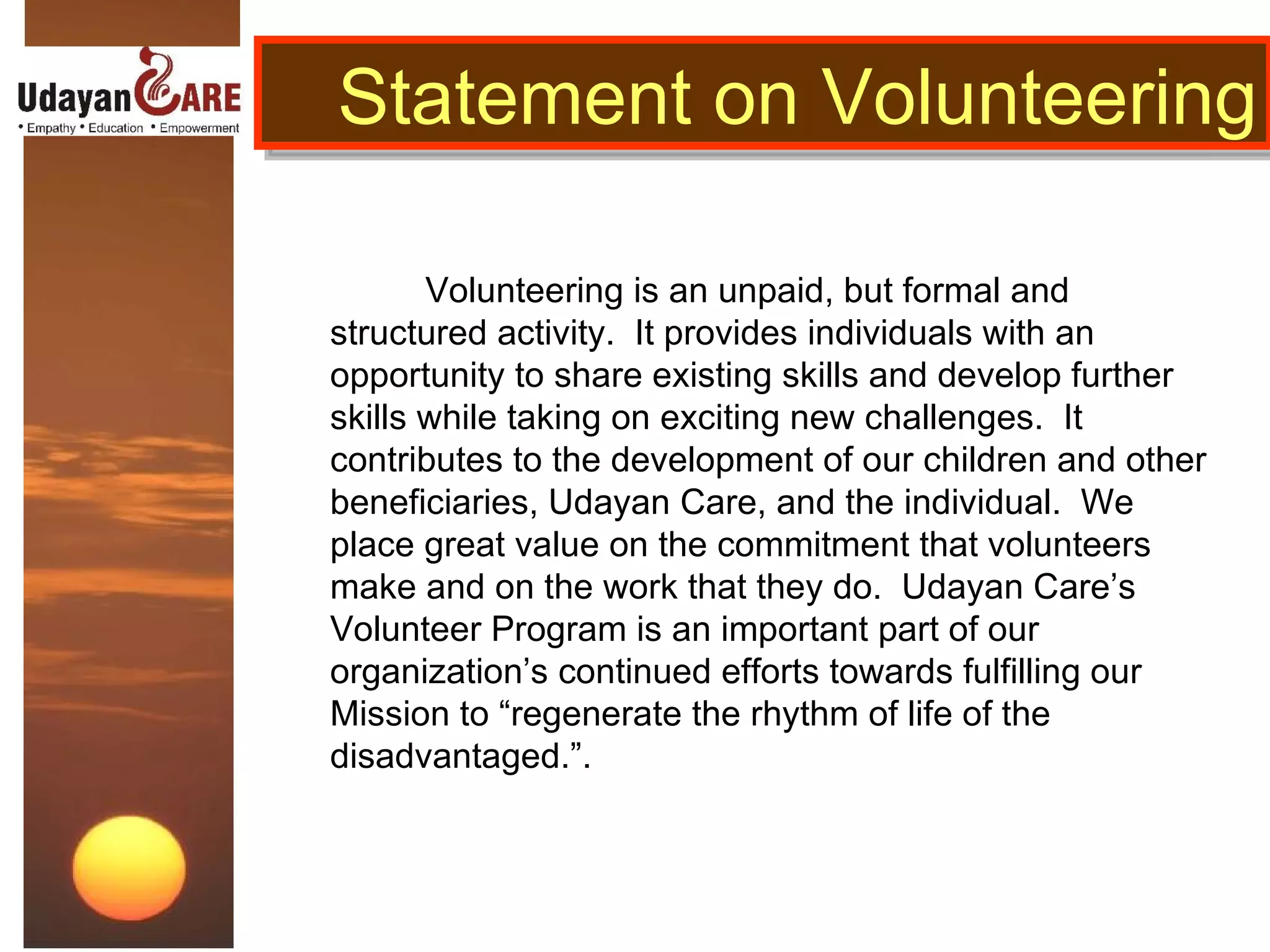 Udayan CARE
• Empathy • Education • Empowerment

Statement on Volunteering

Volunteering is an unpaid, but formal and structured activity. It provides individuals with an opportunity to share existing skills and develop further skills while taking on exciting new challenges. It contributes to the development of our children and other beneficiaries, Udayan Care, and the individual. We place great value on the commitment that volunteers make and on the work that they do. Udayan Care's Volunteer Program is an important part of our organization's continued efforts towards fulfilling our Mission to "regenerate the rhythm of life of the disadvantaged.".